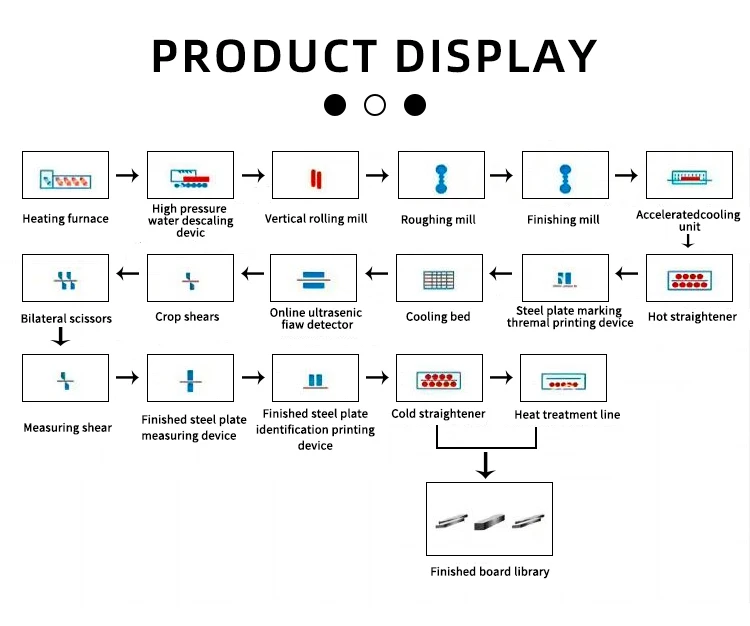 PRODUCT DISPLAY

Heating furnace

High pressure water descaling devic

Vertical rolling mill

Roughing mill

Finishing mill

Acceleratedcooling unit

Hot straightener

Steel plate marking thremal printing device

Cooling bed

Online ultrasenic fiaw detector

Crop shears

Bilateral scissors

Measuring shear

Finished steel plate measuring device

Finished steel plate identification printing device

Cold straightener

Heat treatment line

Finished board library